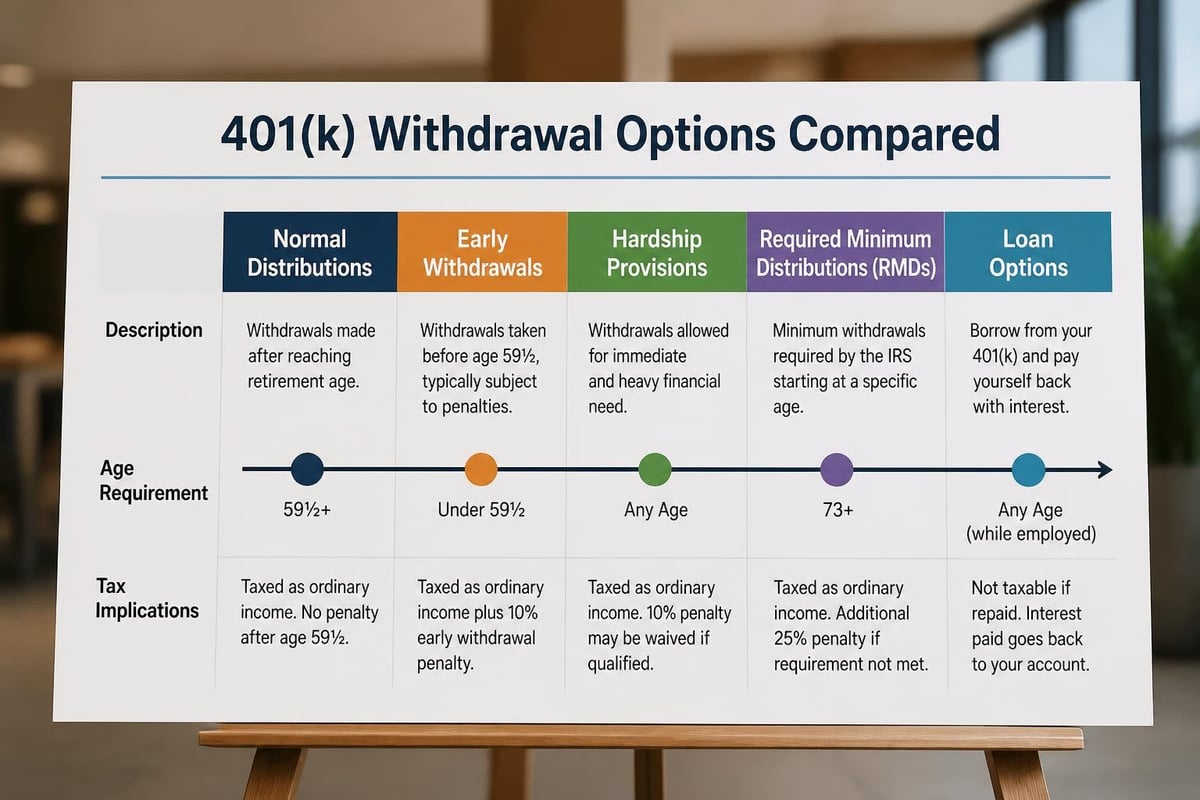 401(k) Withdrawal Options Compared

| | Normal Distributions | Early Withdrawals | Hardship Provisions | Required Minimum Distributions (RMDs) | Loan Options |
|---|---|---|---|---|---|
| Description | Withdrawals made after reaching retirement age. | Withdrawals taken before age 59½, typically subject to penalties. | Withdrawals allowed for immediate and heavy financial need. | Minimum withdrawals required by the IRS starting at a specific age. | Borrow from your 401(k) and pay yourself back with interest. |
| Age Requirement | 59½+ | Under 59½ | Any Age | 73+ | Any Age (while employed) |
| Tax Implications | Taxed as ordinary income. No penalty after age 59½. | Taxed as ordinary income plus 10% early withdrawal penalty. | Taxed as ordinary income. 10% penalty may be waived if qualified. | Taxed as ordinary income. Additional 25% penalty if requirement not met. | Not taxable if repaid. Interest paid goes back to your account. |